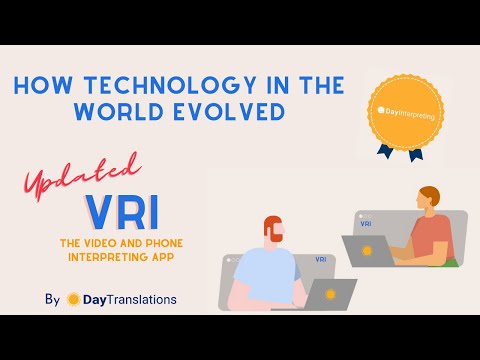 HOW TECHNOLOGY IN THE WORLD EVOLVED

DayInterpreting

Updated

VRI

THE VIDEO AND PHONE INTERPRETING APP

By DayTranslations

VRI

VRI